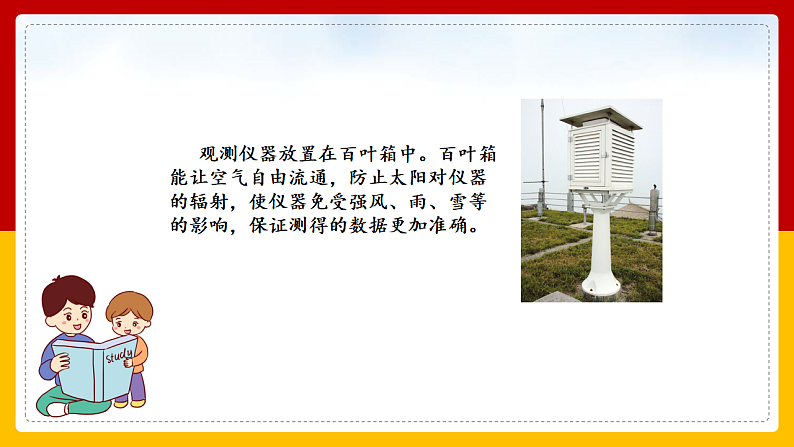 观测仪器放置在百叶箱中。百叶箱能让空气自由流通，防止太阳对仪器的辐射，使仪器免受强风、雨、雪等的影响，保证测得的数据更加准确。

Study